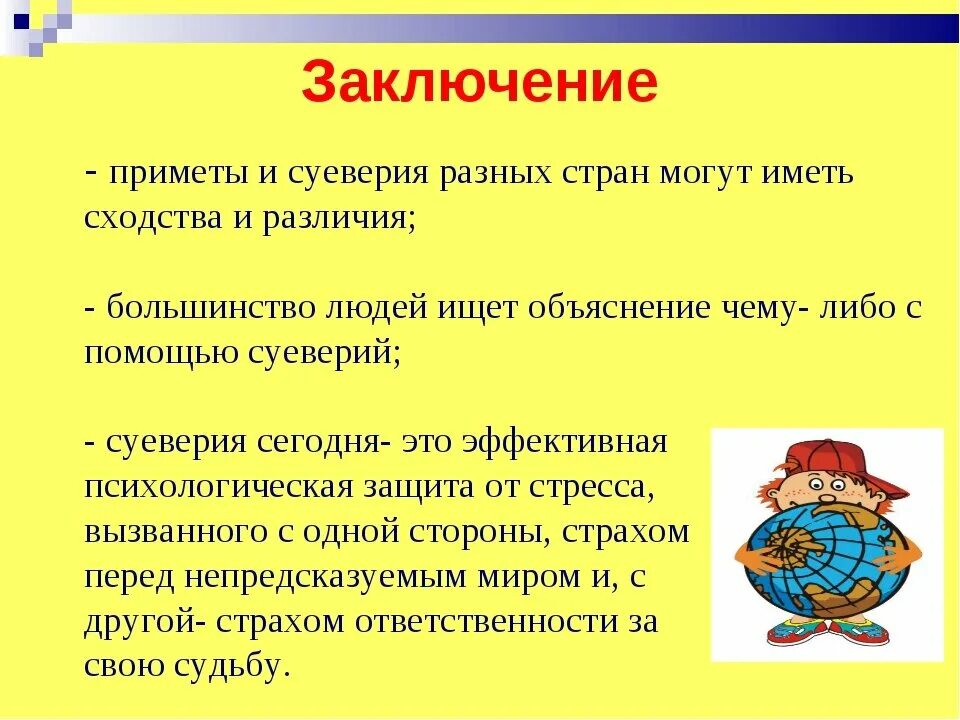 Заключение

- приметы и суеверия разных стран могут иметь сходства и различия;

- большинство людей ищет объяснение чему- либо с помощью суеверий;

- суеверия сегодня- это эффективная психологическая защита от стресса, вызванного с одной стороны, страхом перед непредсказуемым миром и, с другой- страхом ответственности за свою судьбу.